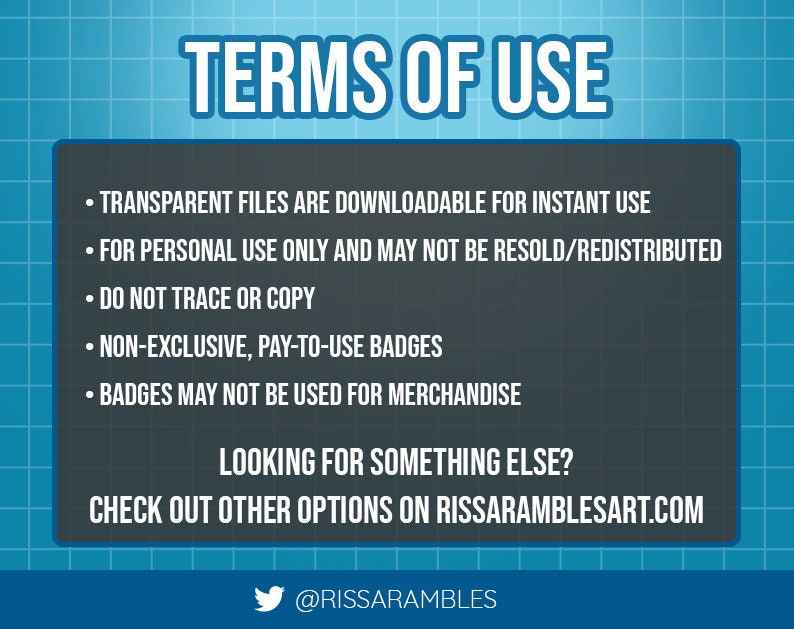 TERMS OF USE

• TRANSPARENT FILES ARE DOWNLOADABLE FOR INSTANT USE
• FOR PERSONAL USE ONLY AND MAY NOT BE RESOLD/REDISTRIBUTED
• DO NOT TRACE OR COPY
• NON-EXCLUSIVE, PAY-TO-USE BADGES
• BADGES MAY NOT BE USED FOR MERCHANDISE

LOOKING FOR SOMETHING ELSE?
CHECK OUT OTHER OPTIONS ON RISSARAMBLESART.COM

@RISSARAMBLES